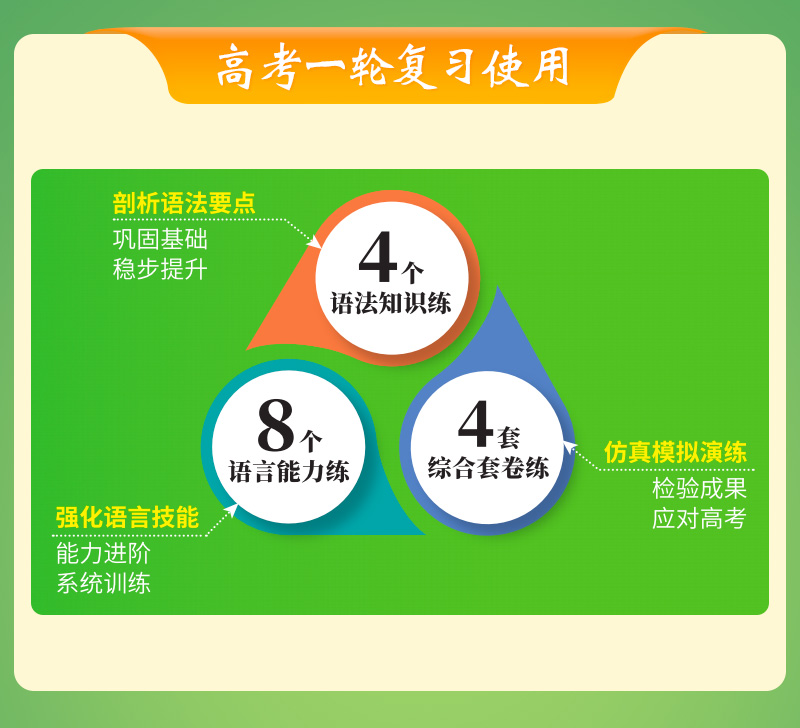 高考一轮复习使用

剖析语法要点
巩固基础
稳步提升

4个
语法知识练

8个
语言能力练

4套
综合套卷练

仿真模拟演练
检验成果
应对高考

强化语言技能
能力进阶
系统训练